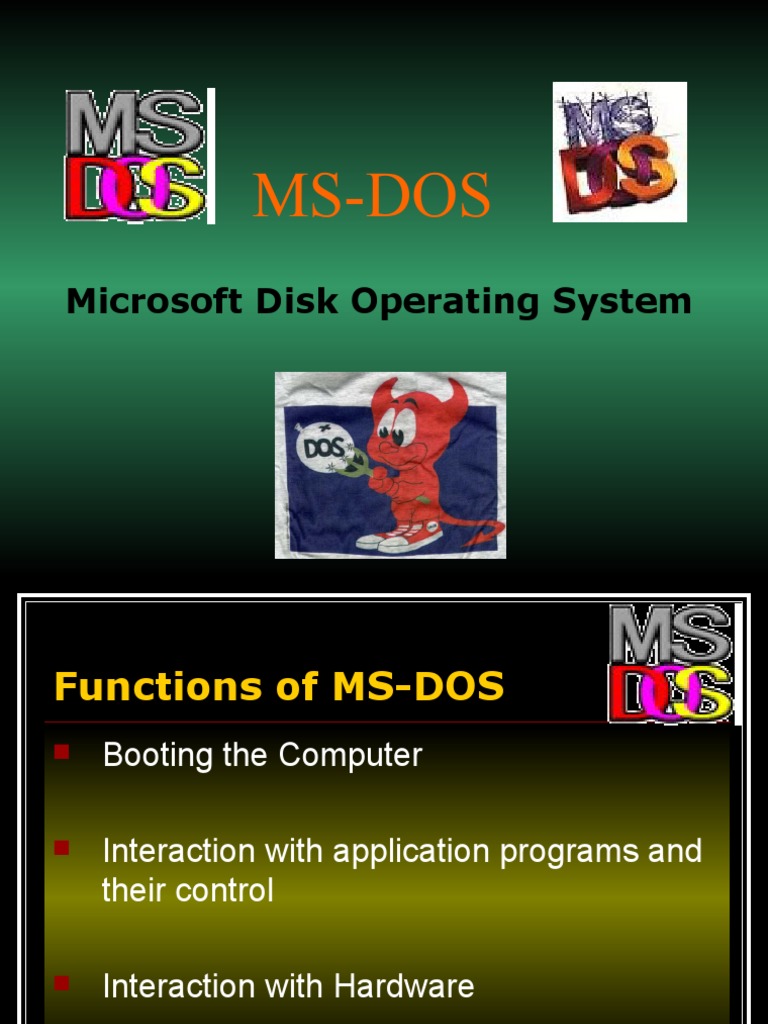 MS DOS

MS-DOS

MS DOS

Microsoft Disk Operating System

DOS

MS DOS

Functions of MS-DOS

Booting the Computer

Interaction with application programs and their control

Interaction with Hardware